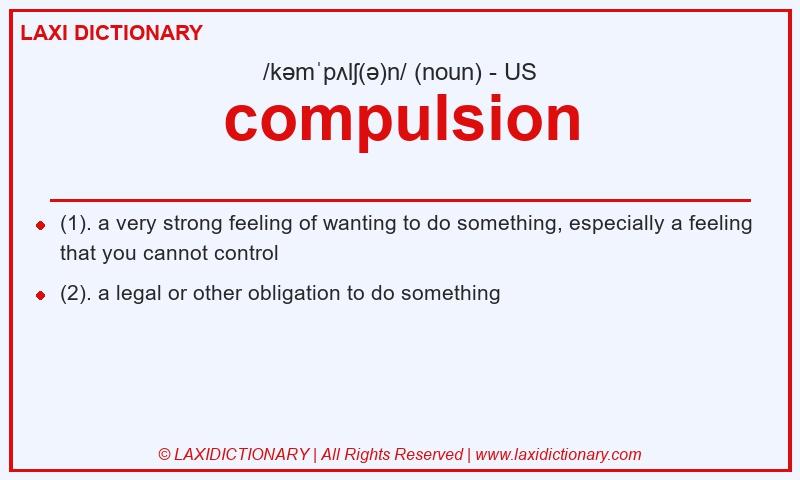 LAXI DICTIONARY

/kəmˈpʌlʃ(ə)n/ (noun) - US

compulsion

- (1). a very strong feeling of wanting to do something, especially a feeling that you cannot control
- (2). a legal or other obligation to do something

© LAXIDICTIONARY | All Rights Reserved | www.laxidictionary.com